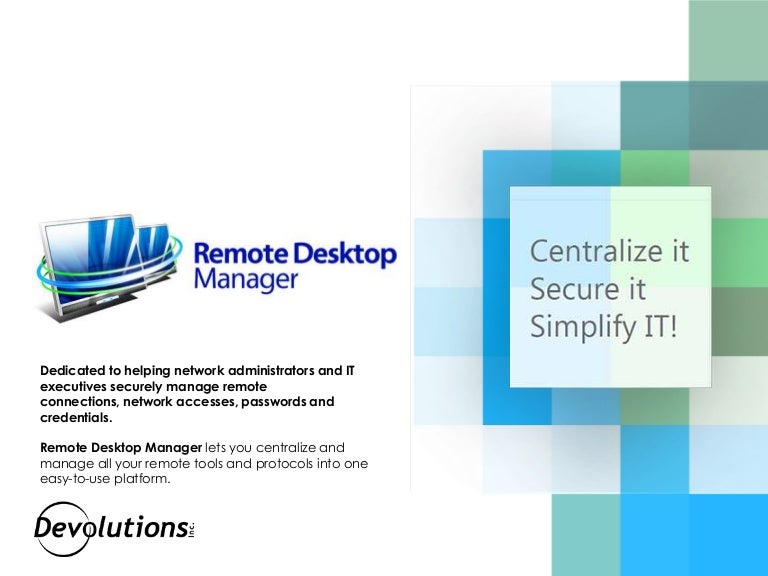 Remote Desktop Manager

Centralize it
Secure it
Simplify IT!

Dedicated to helping network administrators and IT executives securely manage remote connections, network accesses, passwords and credentials.

Remote Desktop Manager lets you centralize and manage all your remote tools and protocols into one easy-to-use platform.

Devolutions Inc.